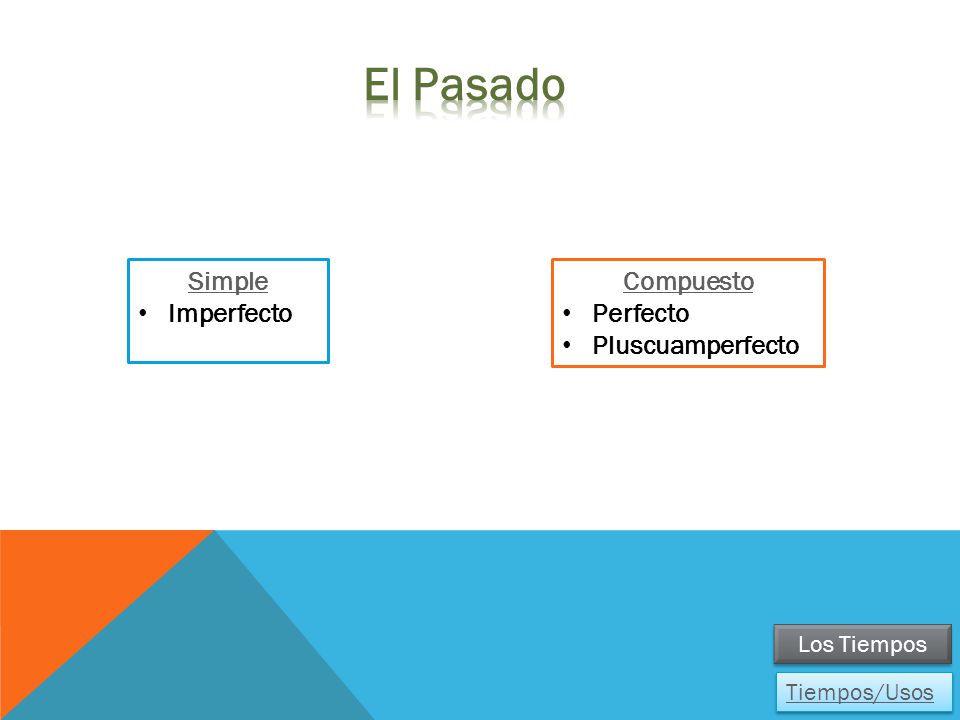 El Pasado

Simple
• Imperfecto

Compuesto
• Perfecto
• Pluscuamperfecto

Los Tiempos

Tiempos/Usos